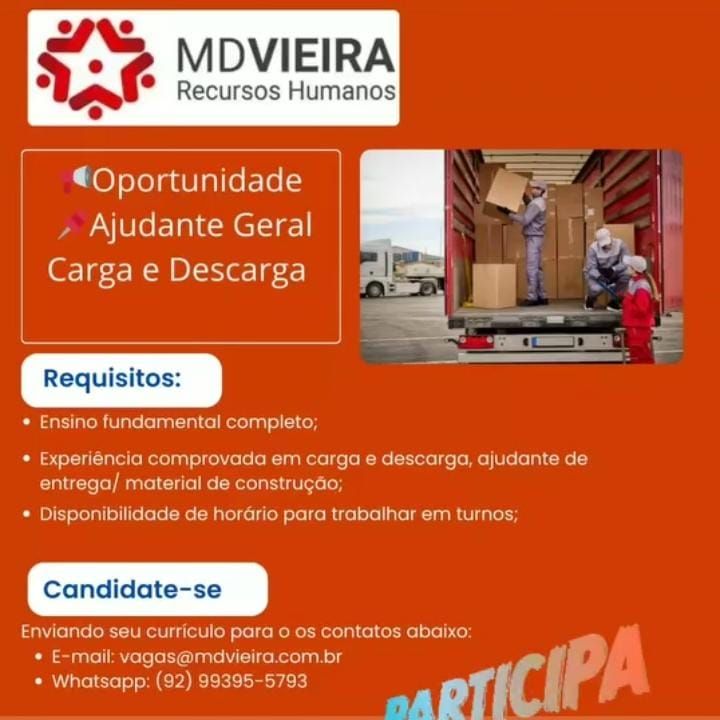 MDVIEIRA
Recursos Humanos

📢Oportunidade
📌Ajudante Geral
Carga e Descarga

Requisitos:

• Ensino fundamental completo;
• Experiência comprovada em carga e descarga, ajudante de entrega/ material de construção;
• Disponibilidade de horário para trabalhar em turnos;

Candidate-se

Enviando seu currículo para o os contatos abaixo:
• E-mail: vagas@mdvieira.com.br
• Whatsapp: (92) 99395-5793

PARTICIPA